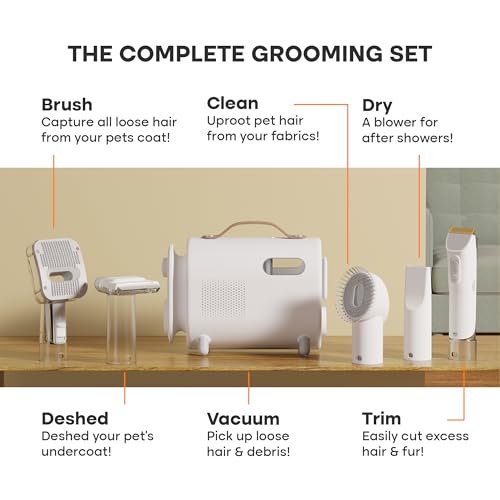 THE COMPLETE GROOMING SET

Brush
Capture all loose hair from your pets coat!

Clean
Uproot pet hair from your fabrics!

Dry
A blower for after showers!

Deshed
Deshed your pet's undercoat!

Vacuum
Pick up loose hair & debris!

Trim
Easily cut excess hair & fur!